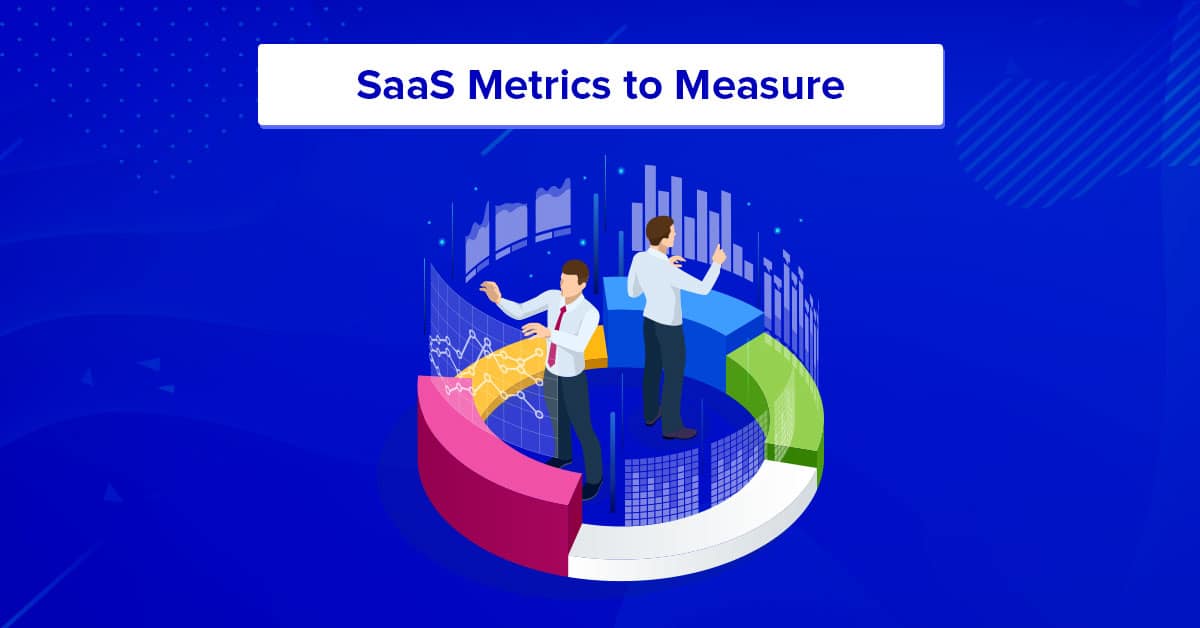 SaaS Metrics to Measure